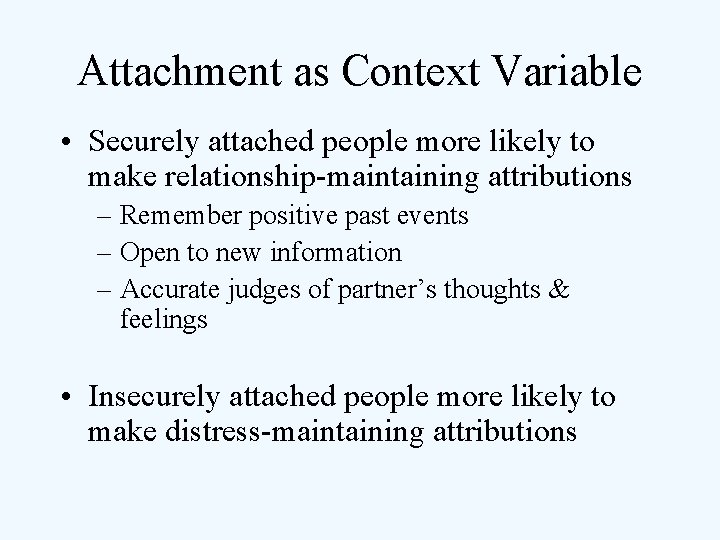 Attachment as Context Variable

• Securely attached people more likely to make relationship-maintaining attributions
– Remember positive past events
– Open to new information
– Accurate judges of partner's thoughts & feelings

• Insecurely attached people more likely to make distress-maintaining attributions